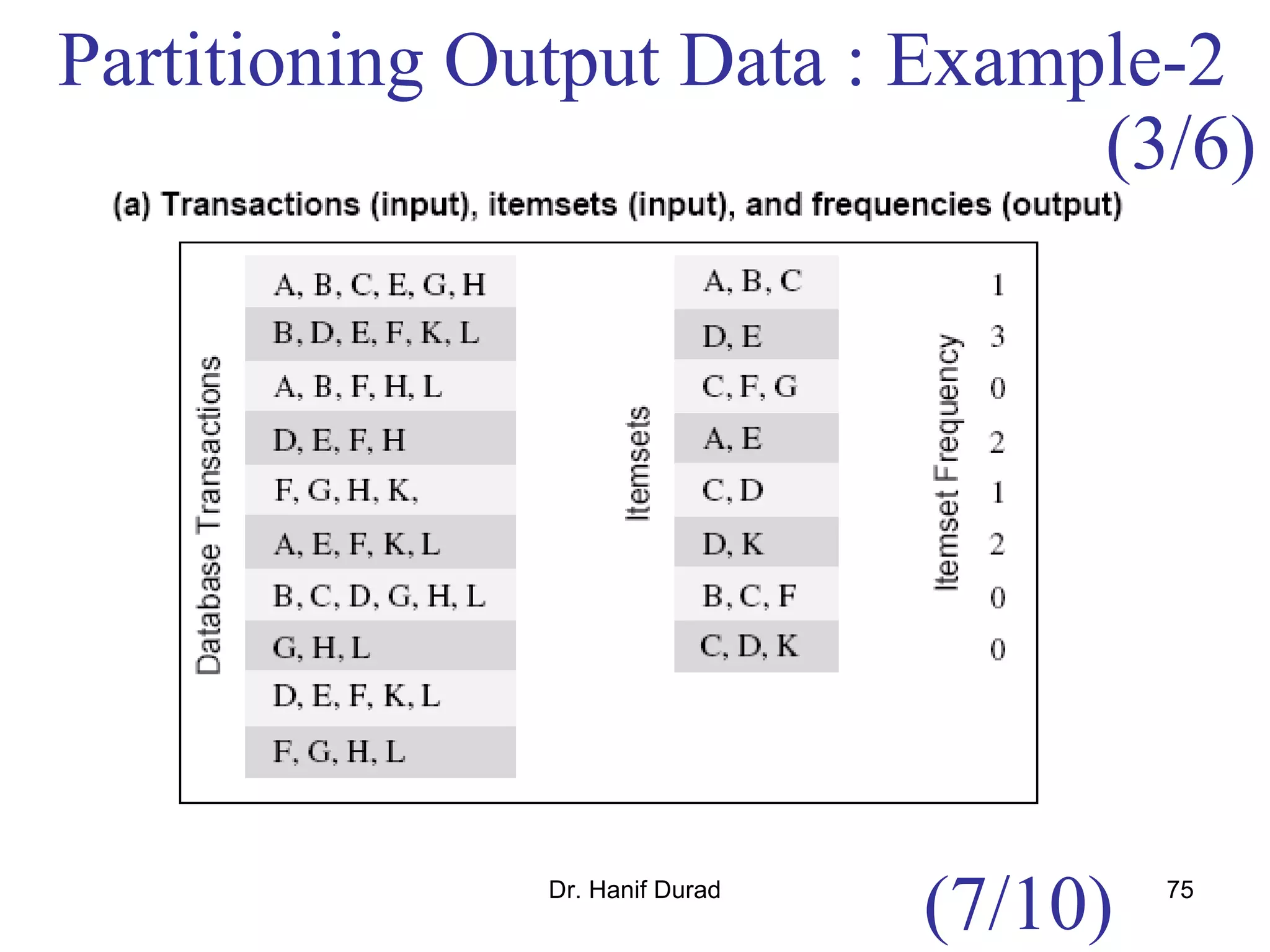 Partitioning Output Data : Example-2 (3/6)

(a) Transactions (input), itemsets (input), and frequencies (output)

Database Transactions

A, B, C, E, G, H
B, D, E, F, K, L
A, B, F, H, L
D, E, F, H
F, G, H, K,
A, E, F, K, L
B, C, D, G, H, L
G, H, L
D, E, F, K, L
F, G, H, L

Itemsets

A, B, C
D, E
C, F, G
A, E
C, D
D, K
B, C, F
C, D, K

Itemset Frequency

1
3
0
2
1
2
0
0

Dr. Hanif Durad

(7/10)

75